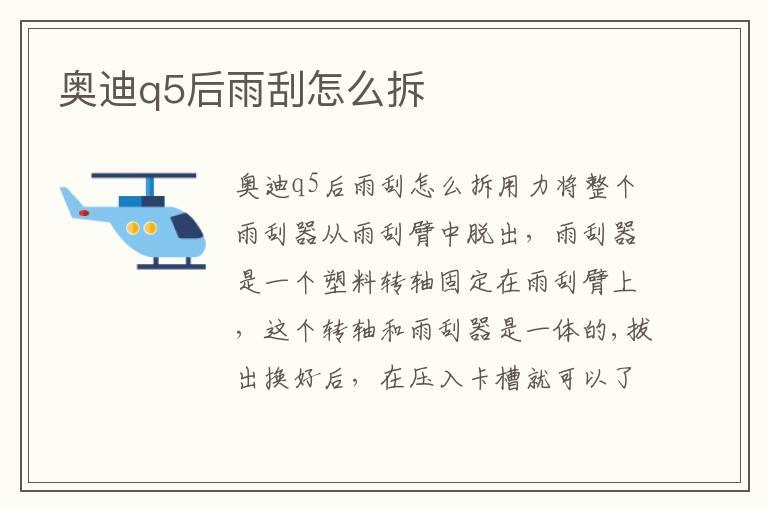 奥迪q5后雨刮怎么拆

奥迪q5后雨刮怎么拆用力将整个雨刮器从雨刮臂中脱出，雨刮器是一个塑料转轴固定在雨刮臂上，这个转轴和雨刮器是一体的，拔出换好后，在压入卡槽就可以了